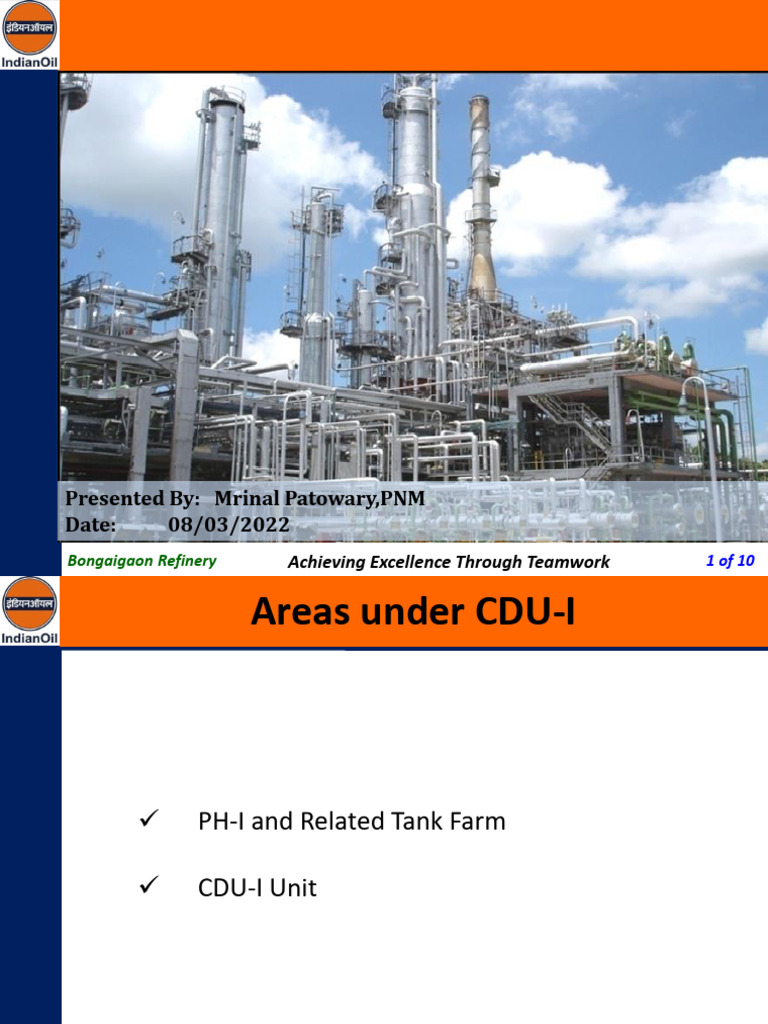 इंडियनऑयल
IndianOil

Presented By: Mrinal Patowary,PNM
Date: 08/03/2022

Bongaigaon Refinery
Achieving Excellence Through Teamwork
1 of 10

इंडियनऑयल
IndianOil

Areas under CDU-I

✓ PH-I and Related Tank Farm

✓ CDU-I Unit